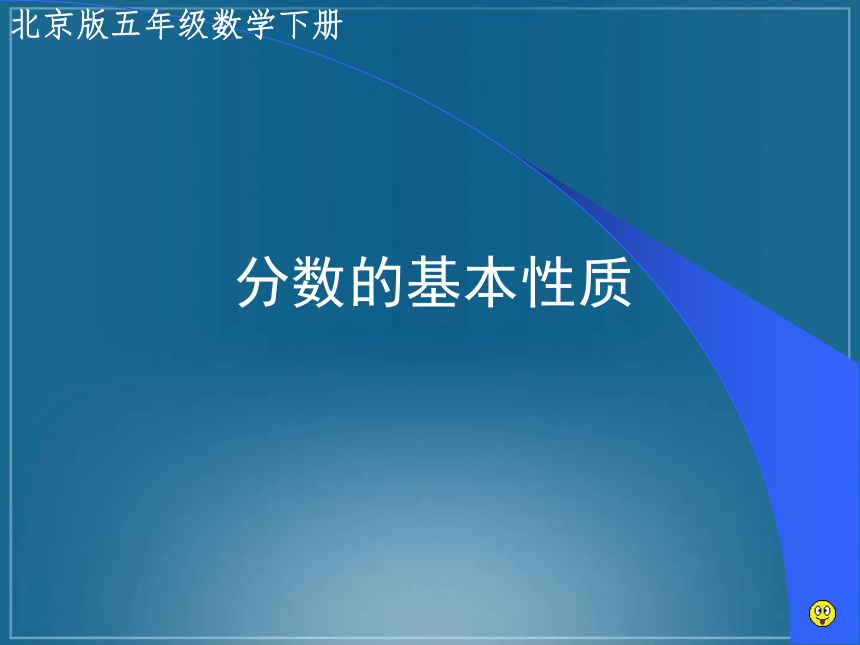 北京版五年级数学下册

分数的基本性质